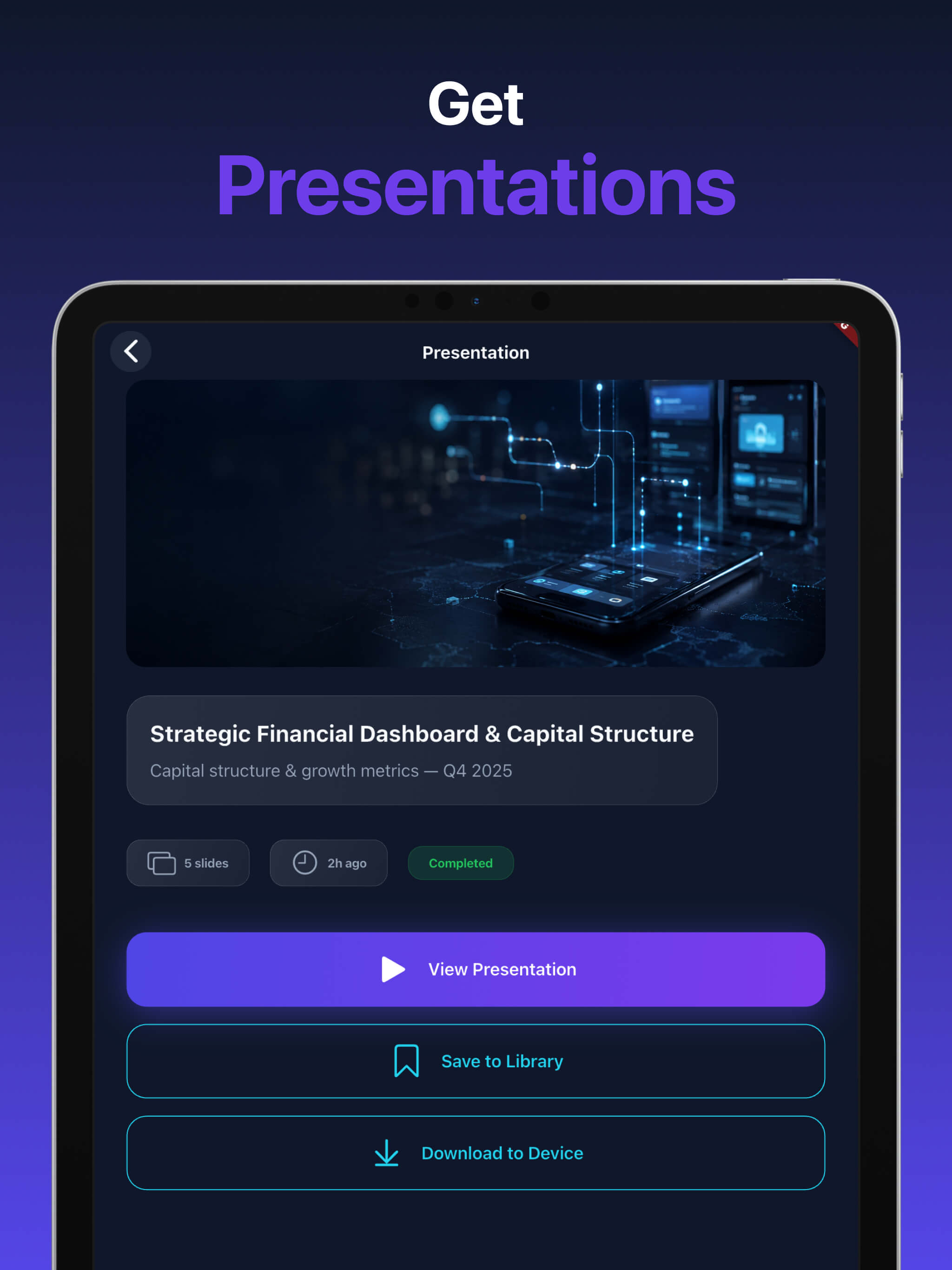 Get
Presentations

Presentation

Strategic Financial Dashboard & Capital Structure
Capital structure & growth metrics — Q4 2025

5 slides
2h ago
Completed

View Presentation
Save to Library
Download to Device